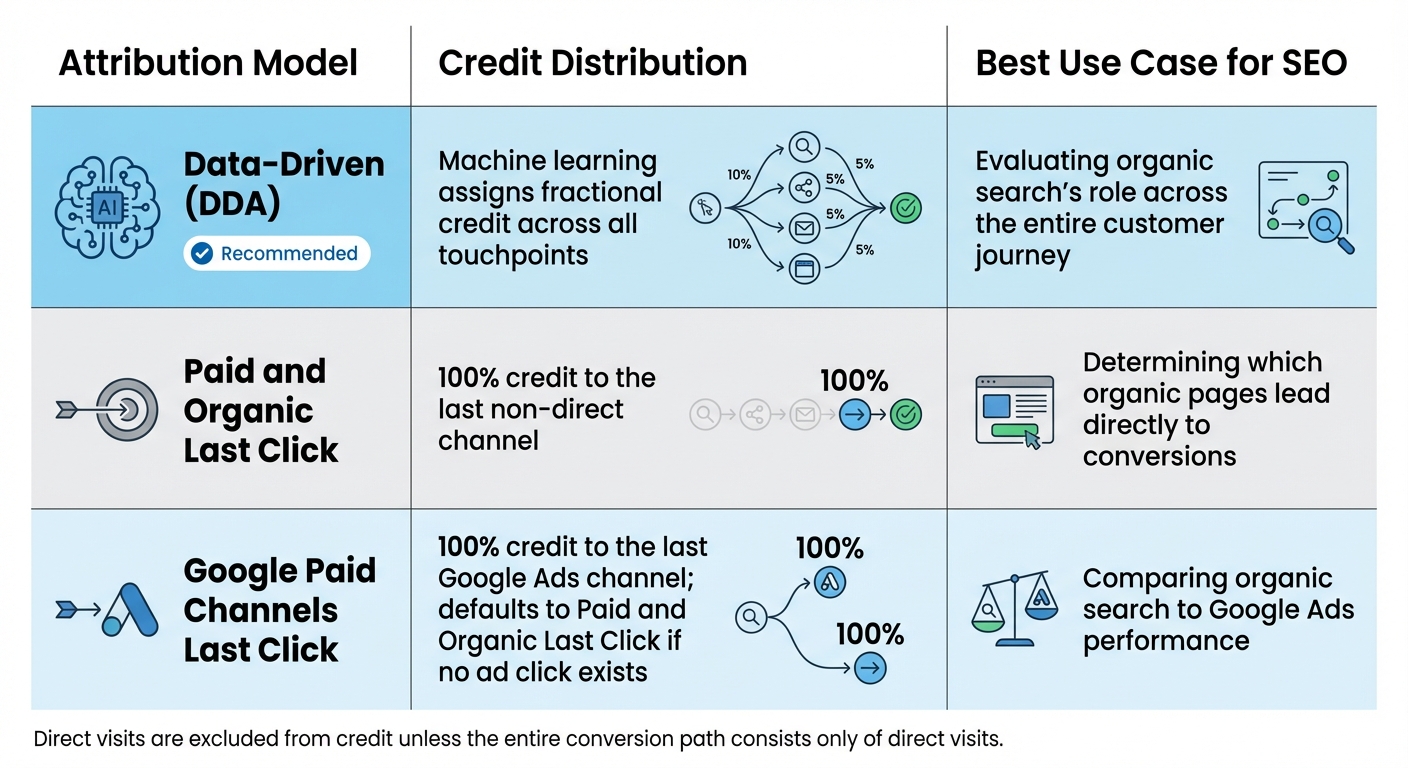 | Attribution Model | Credit Distribution | Best Use Case for SEO |
|---|---|---|
| AI Data-Driven (DDA) Recommended | Machine learning assigns fractional credit across all touchpoints 10% 10% 5% 5% 5% 5% | Evaluating organic search's role across the entire customer journey |
| Paid and Organic Last Click | 100% credit to the last non-direct channel 100% | Determining which organic pages lead directly to conversions |
| Google Paid Channels Last Click | 100% credit to the last Google Ads channel; defaults to Paid and Organic Last Click if no ad click exists 100% 100% | Comparing organic search to Google Ads performance |

Direct visits are excluded from credit unless the entire conversion path consists only of direct visits.